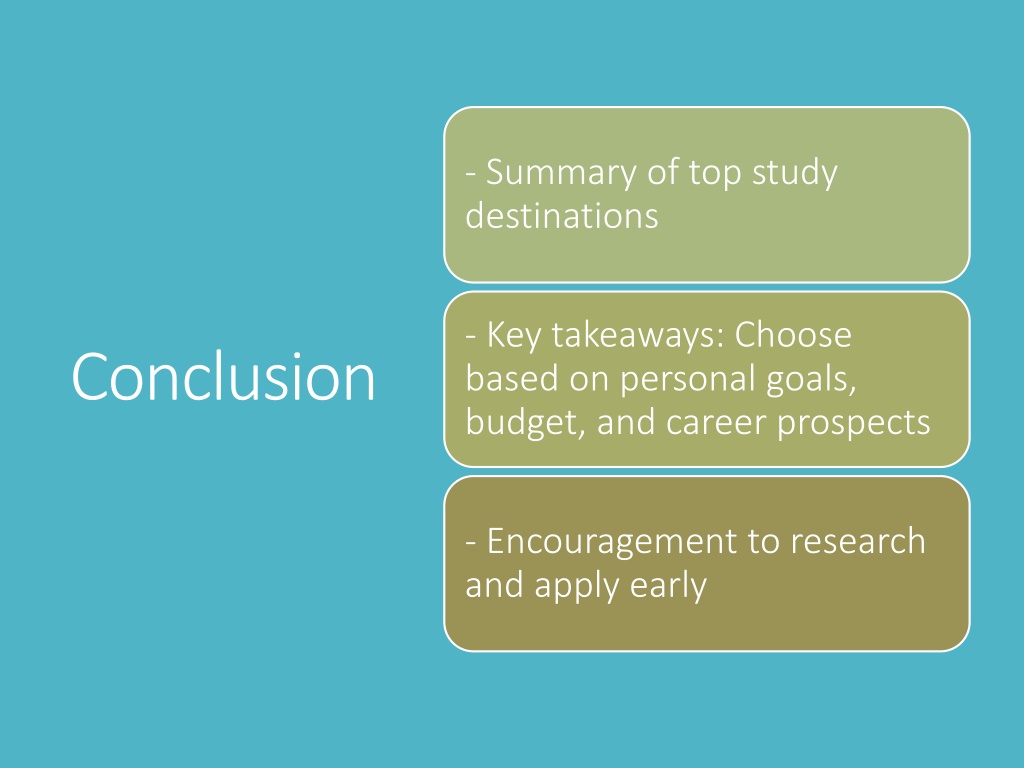 Conclusion

- Summary of top study destinations

- Key takeaways: Choose based on personal goals, budget, and career prospects

- Encouragement to research and apply early